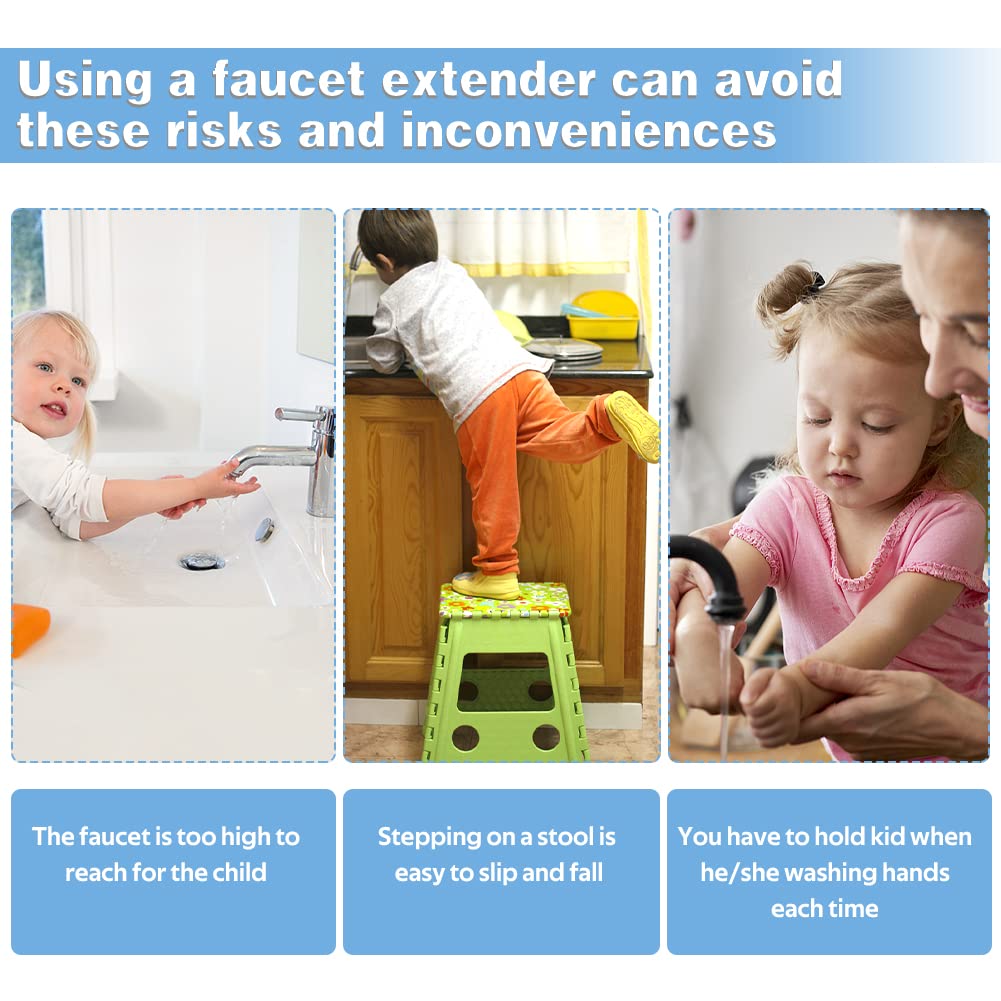 Using a faucet extender can avoid these risks and inconveniences

The faucet is too high to reach for the child

Stepping on a stool is easy to slip and fall

You have to hold kid when he/she washing hands each time